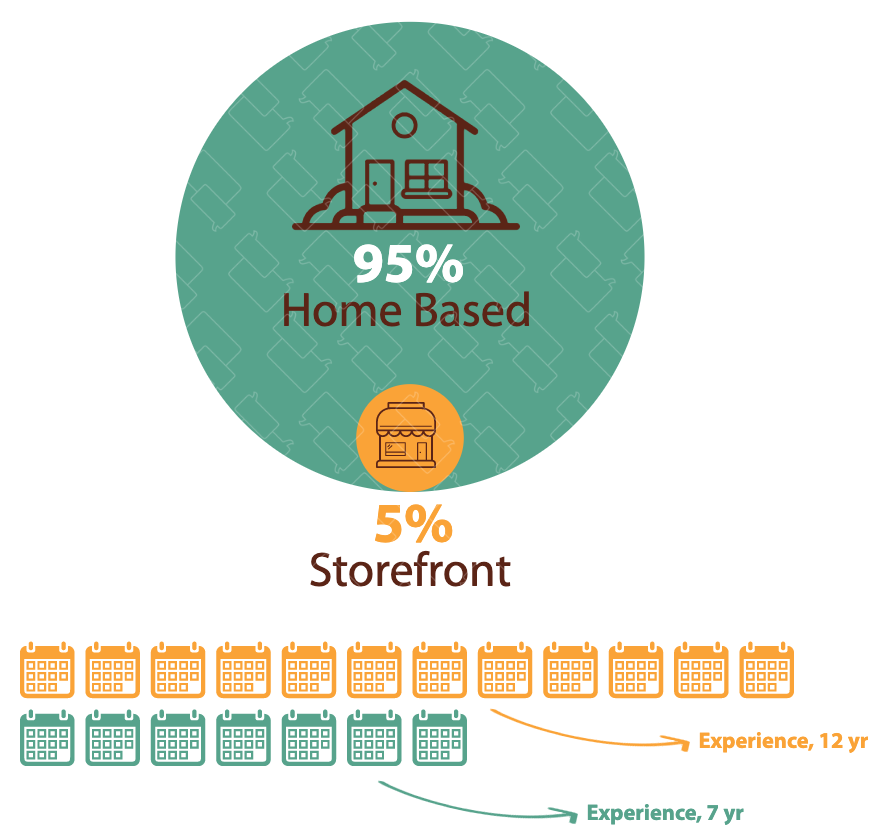 95%
Home Based

5%
Storefront

Experience, 12 yr

Experience, 7 yr